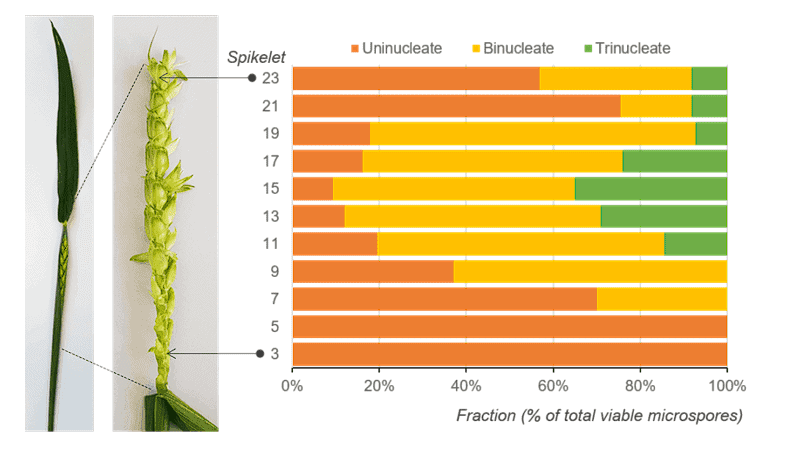 Uninucleate Binucleate Trinucleate

Spikelet
23
21
19
17
15
13
11
9
7
5
3

0% 20% 40% 60% 80% 100%

Fraction (% of total viable microspores)